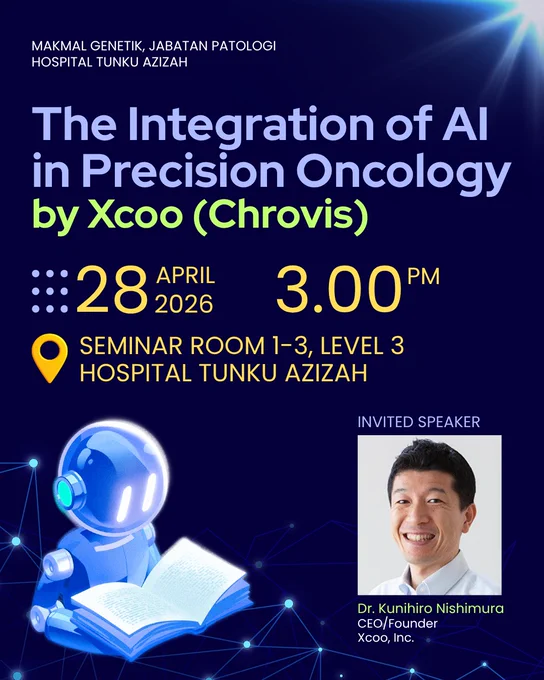 MAKMAL GENETIK, JABATAN PATOLOGI
HOSPITAL TUNKU AZIZAH

The Integration of AI in Precision Oncology by Xcoo (Chrovis)

28 APRIL 2026 3.00 PM

SEMINAR ROOM 1-3, LEVEL 3
HOSPITAL TUNKU AZIZAH

INVITED SPEAKER

Dr. Kunihiro Nishimura
CEO/Founder
Xcoo, Inc.